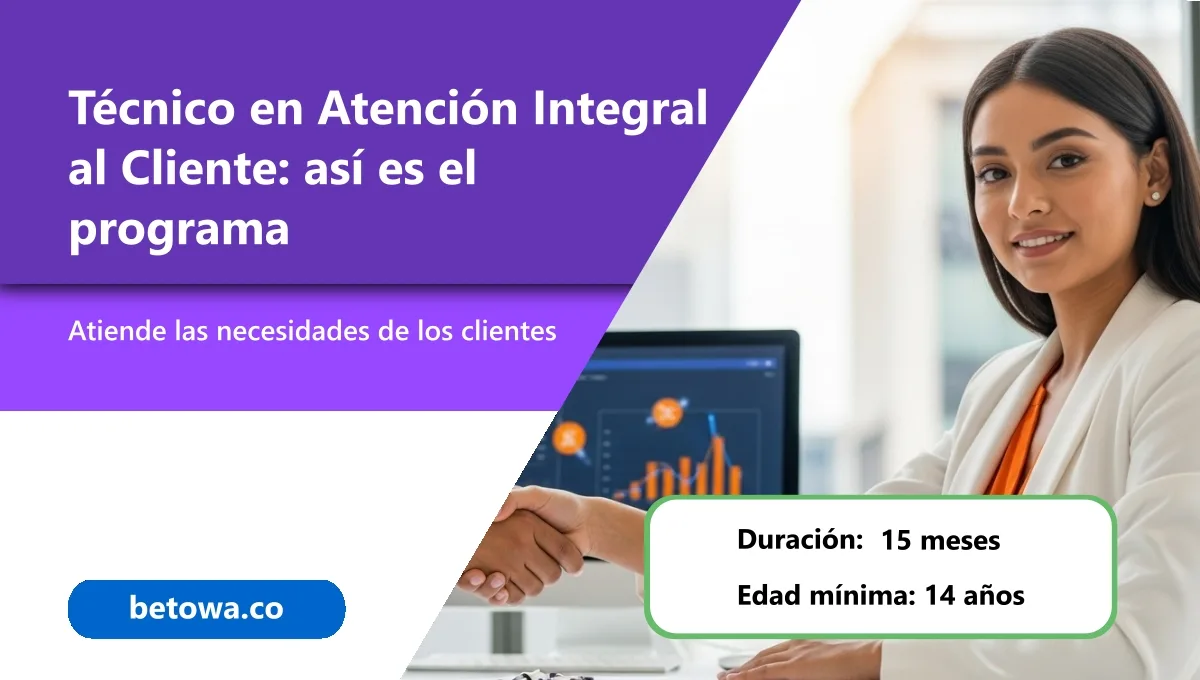 Técnico en Atención Integral al Cliente: así es el programa

Atiende las necesidades de los clientes

Duración: 15 meses

Edad mínima: 14 años

betowa.co